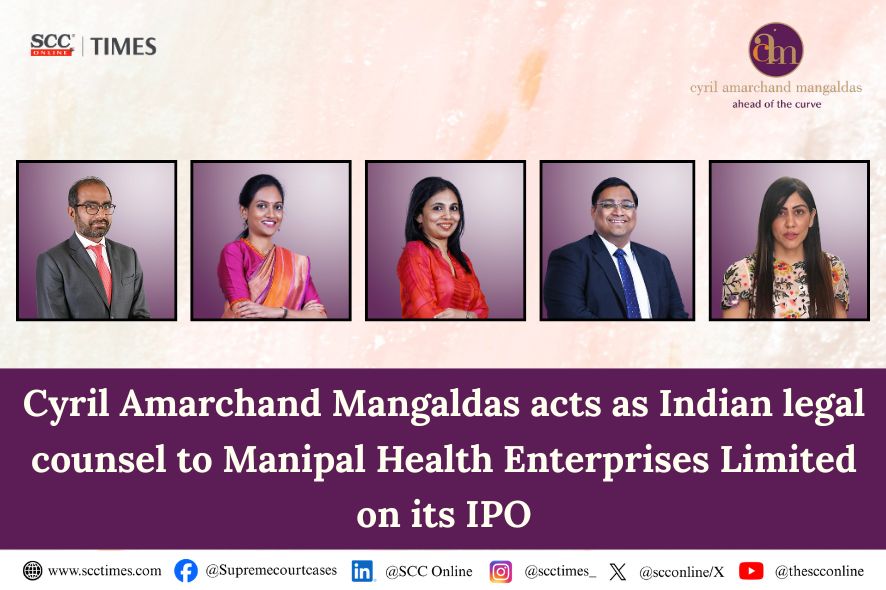 SCC ONLINE | TIMES

am
cyril amarchand mangaldas
ahead of the curve

Cyril Amarchand Mangaldas acts as Indian legal counsel to Manipal Health Enterprises Limited on its IPO

www.scctimes.com @Supremecourtcases @SCC Online @scctimes_ @scconline/X @thescconline